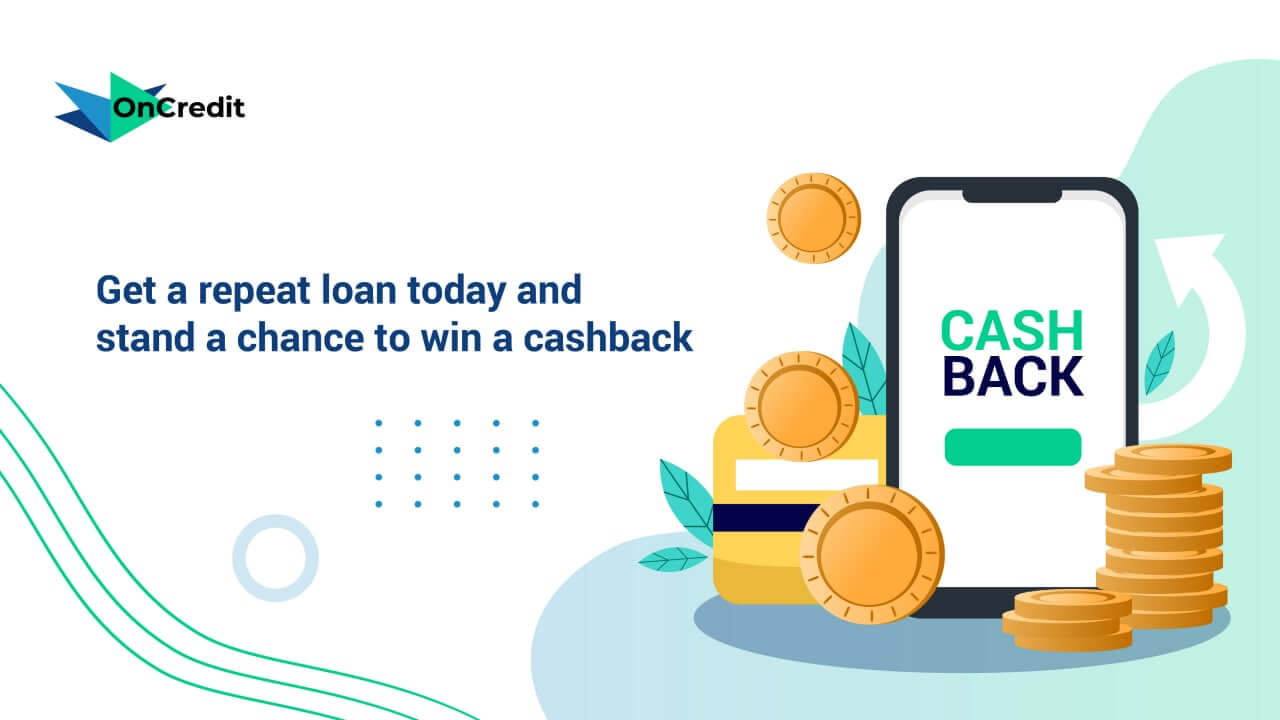 OnCredit

Get a repeat loan today and stand a chance to win a cashback

CASH BACK